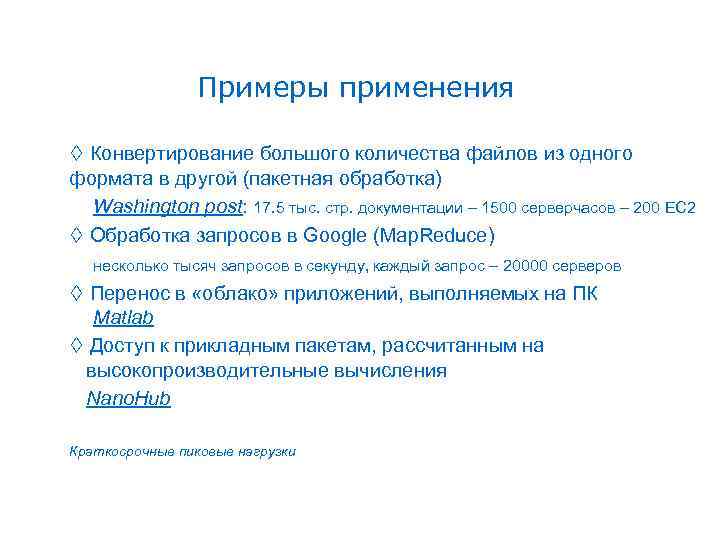 Примеры применения

◊ Конвертирование большого количества файлов из одного формата в другой (пакетная обработка)

Washington post: 17.5 тыс. стр. документации – 1500 серверчасов – 200 EC2

◊ Обработка запросов в Google (MapReduce)

несколько тысяч запросов в секунду, каждый запрос – 20000 серверов

◊ Перенос в «облако» приложений, выполняемых на ПК

Matlab

◊ Доступ к прикладным пакетам, рассчитанным на высокопроизводительные вычисления

NanoHub

Краткосрочные пиковые нагрузки